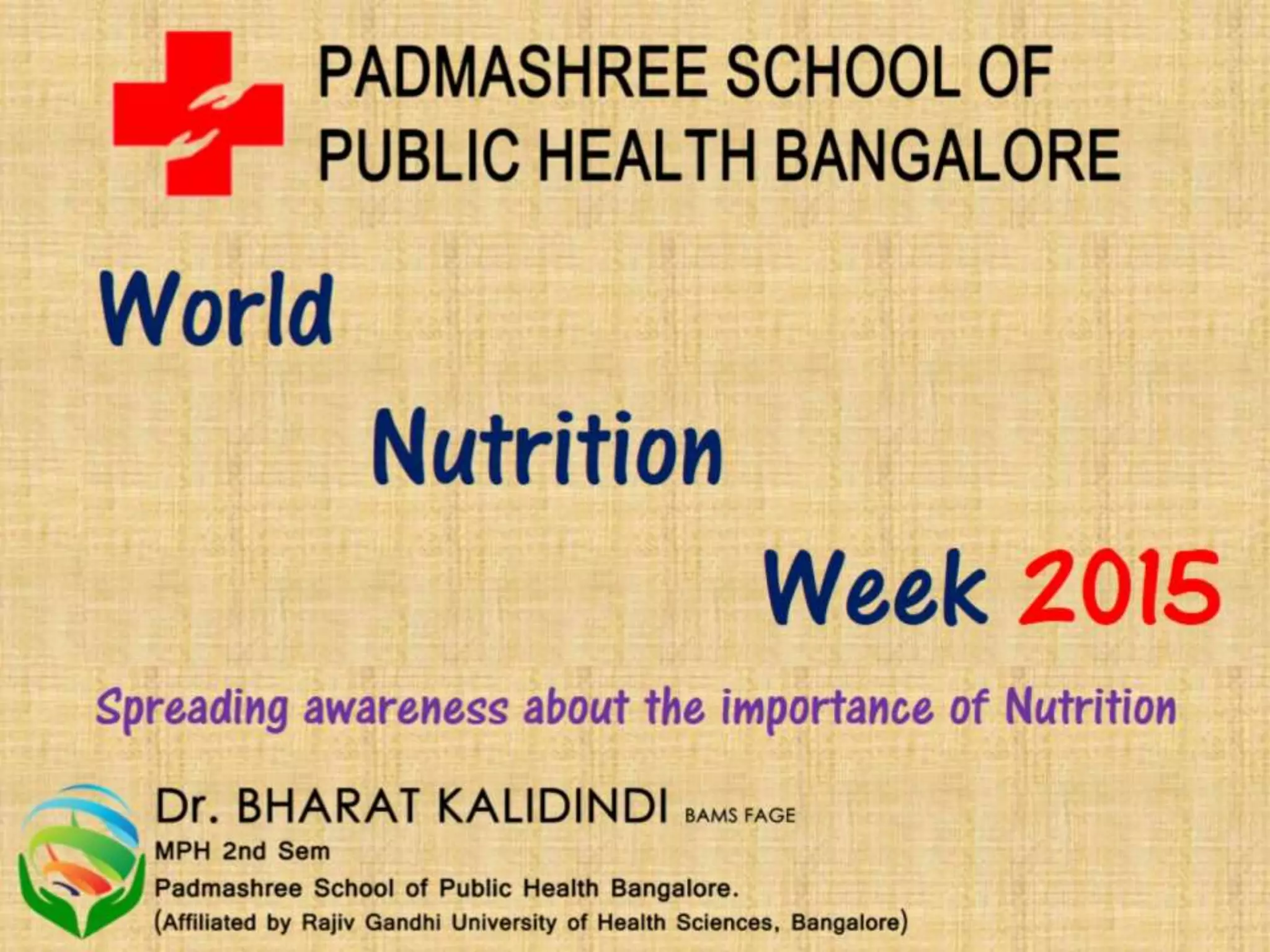 PADMASHREE SCHOOL OF PUBLIC HEALTH BANGALORE

World

Nutrition

Week 2015

Spreading awareness about the importance of Nutrition

Dr. BHARAT KALIDINDI BAMS FAGE
MPH 2nd Sem
Padmashree School of Public Health Bangalore.
(Affiliated by Rajiv Gandhi University of Health Sciences, Bangalore)